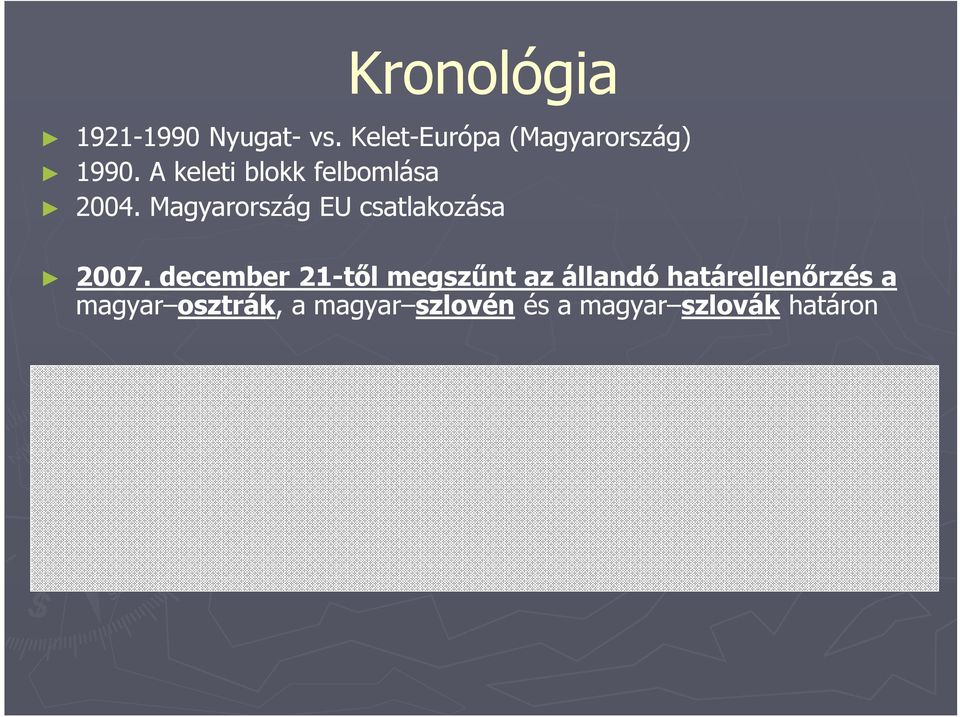 Kronológia

► 1921-1990 Nyugat- vs. Kelet-Európa (Magyarország)
► 1990. A keleti blokk felbomlása
► 2004. Magyarország EU csatlakozása

► 2007. december 21-től megszűnt az állandó határellenőrzés a magyar–osztrák, a magyar–szlovén és a magyar–szlovák határon